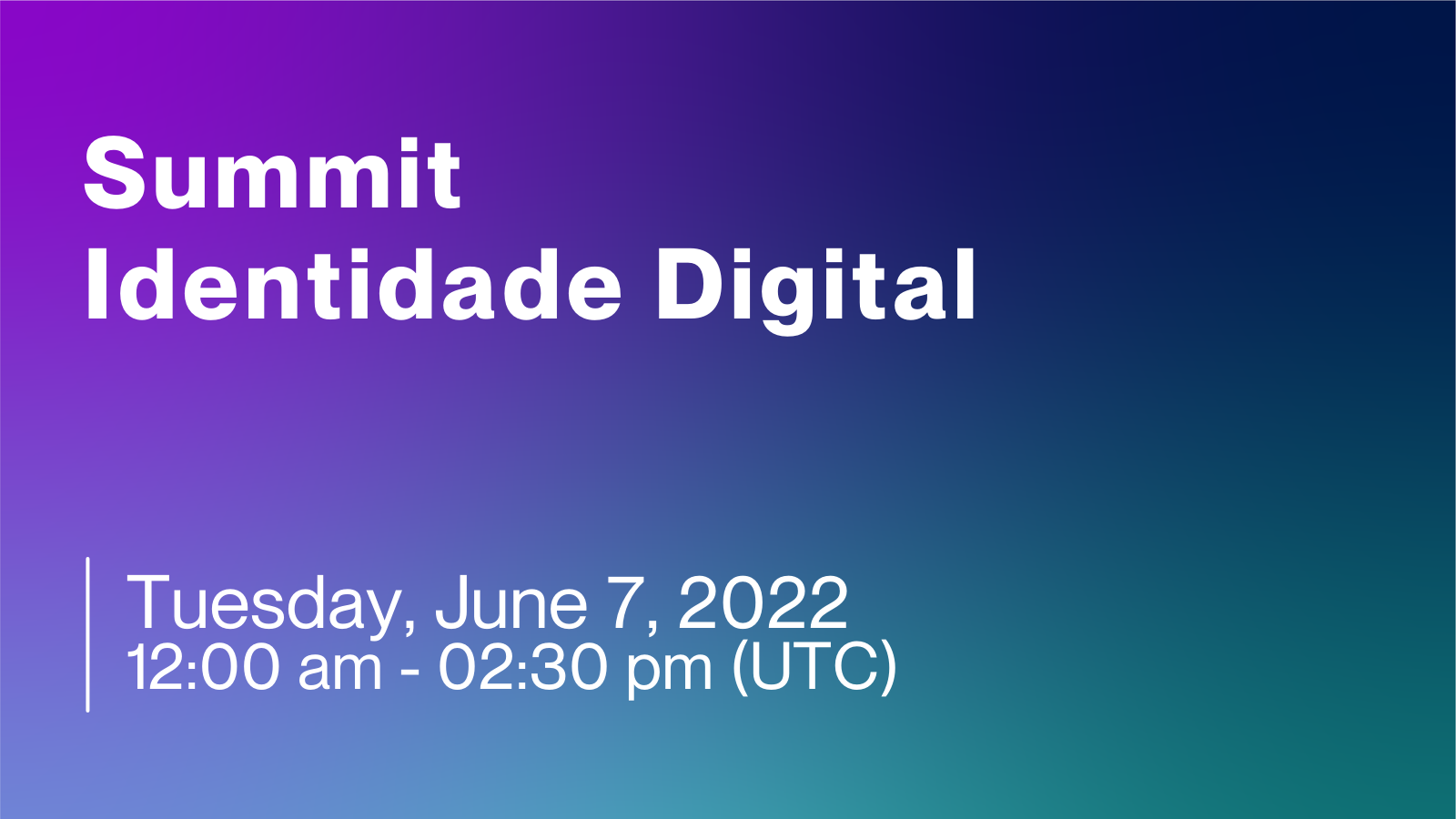 Summit
Identidade Digital

Tuesday, June 7, 2022
12:00 am - 02:30 pm (UTC)